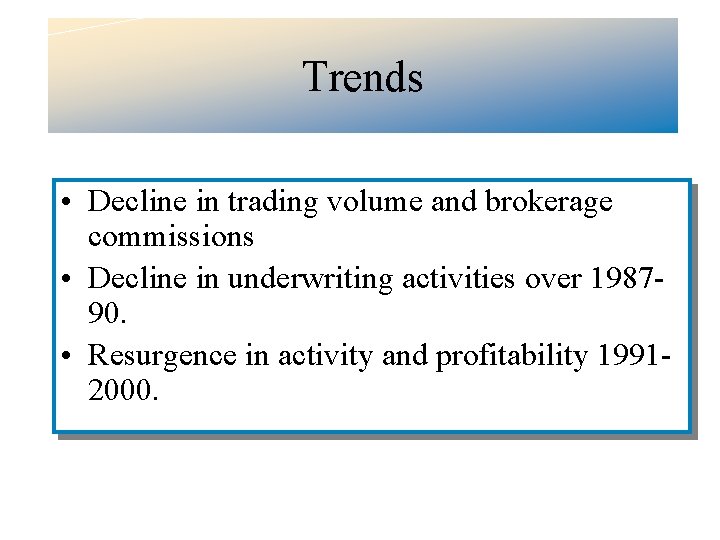 Trends

• Decline in trading volume and brokerage commissions
• Decline in underwriting activities over 1987-90.
• Resurgence in activity and profitability 1991-2000.